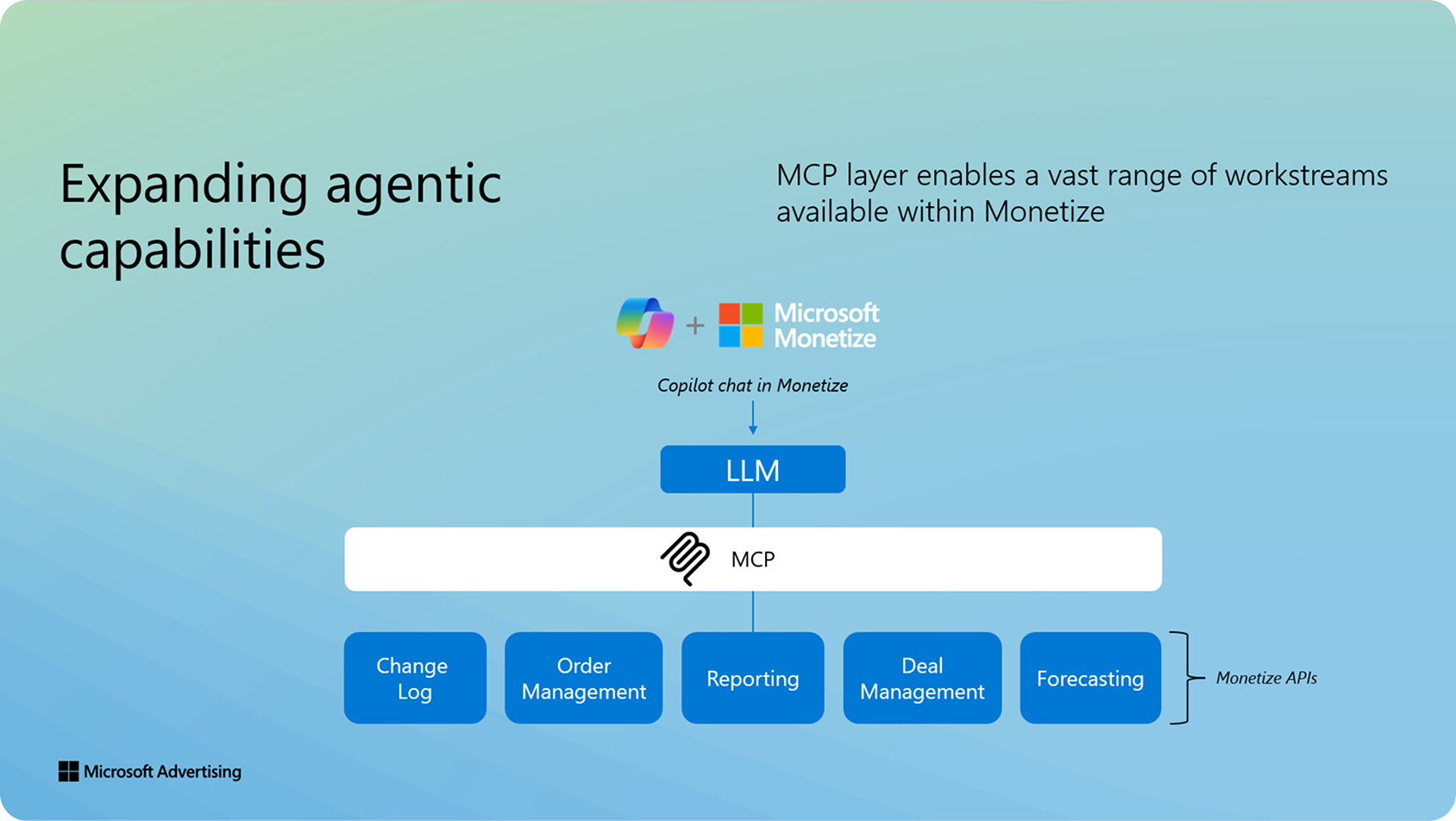 Expanding agentic capabilities

MCP layer enables a vast range of workstreams available within Monetize

+ Microsoft Monetize

Copilot chat in Monetize

LLM

MCP

Change Log

Order Management

Reporting

Deal Management

Forecasting

Monetize APIs

Microsoft Advertising